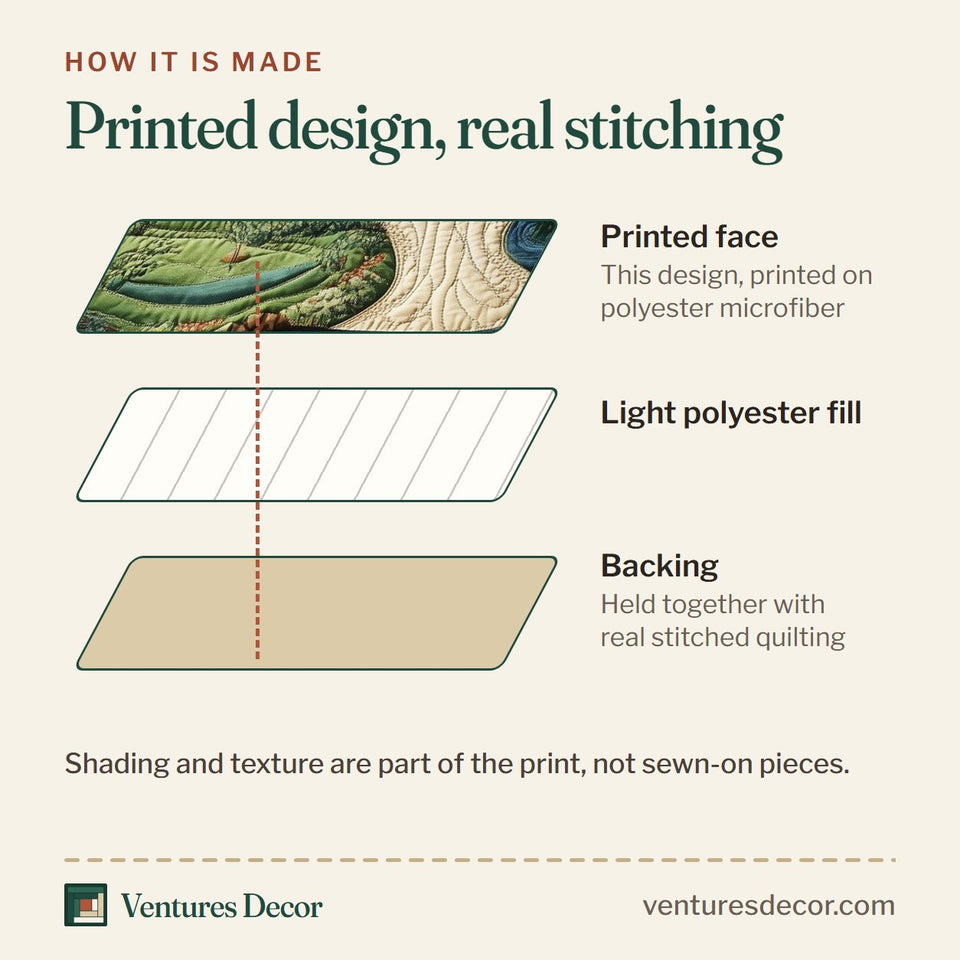 HOW IT IS MADE

Printed design, real stitching

Printed face
This design, printed on polyester microfiber

Light polyester fill

Backing
Held together with real stitched quilting

Shading and texture are part of the print, not sewn-on pieces.

Ventures Decor

venturesdecor.com